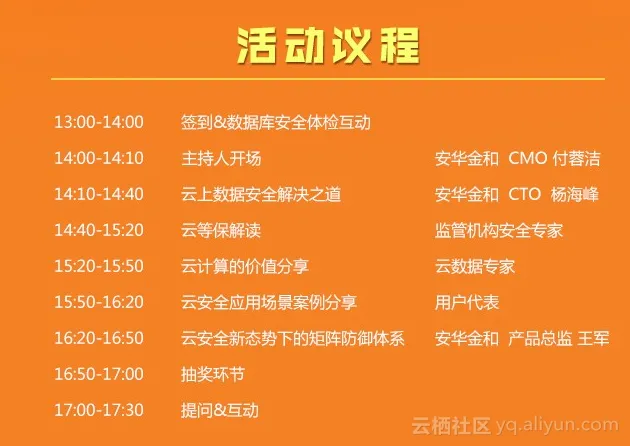 活动议程

| | | |
|---|---|---|
| 13:00-14:00 | 签到&数据库安全体检互动 | |
| 14:00-14:10 | 主持人开场 | 安华金和 CMO 付蓉洁 |
| 14:10-14:40 | 云上数据安全解决之道 | 安华金和 CTO 杨海峰 |
| 14:40-15:20 | 云等保解读 | 监管机构安全专家 |
| 15:20-15:50 | 云计算的价值分享 | 云数据专家 |
| 15:50-16:20 | 云安全应用场景案例分享 | 用户代表 |
| 16:20-16:50 | 云安全新态势下的矩阵防御体系 | 安华金和 产品总监 王军 |
| 16:50-17:00 | 抽奖环节 | |
| 17:00-17:30 | 提问&互动 | |

云栖社区 yq.aliyun.com